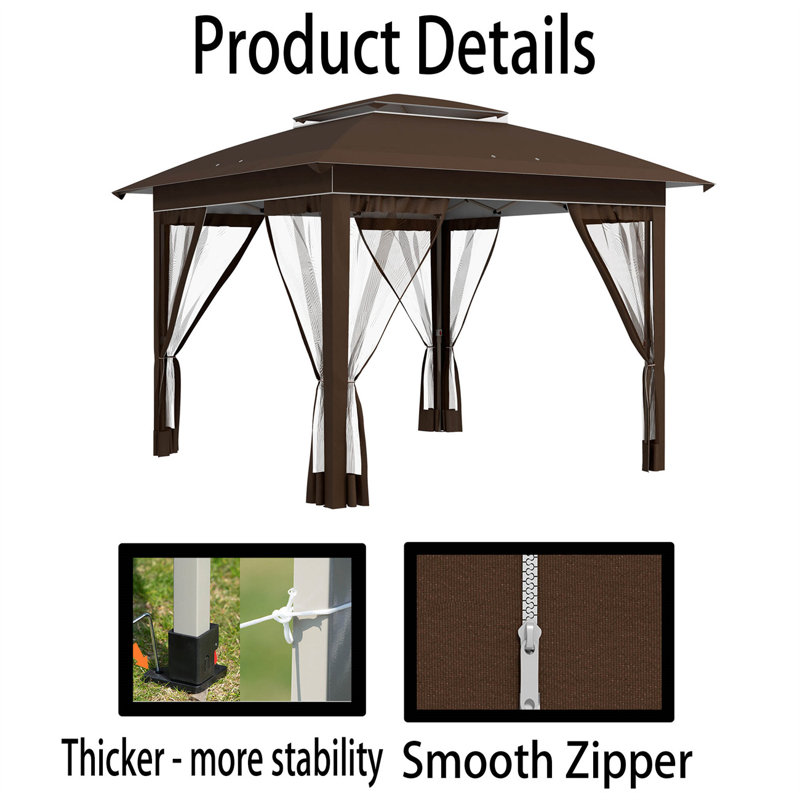 Product Details

Thicker - more stability

Smooth Zipper